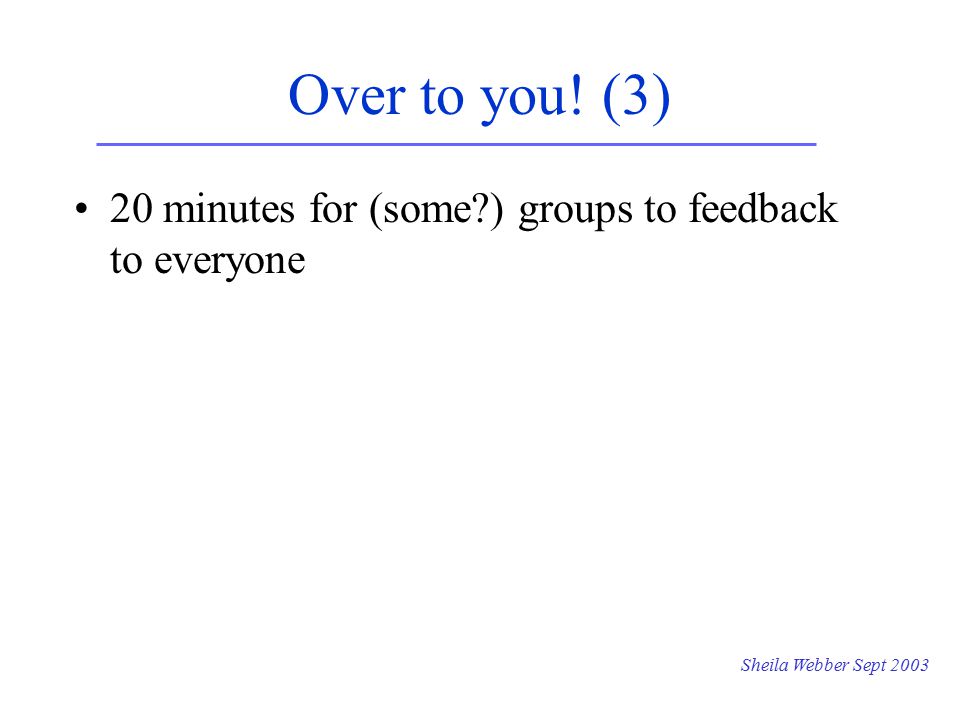 Over to you! (3)

• 20 minutes for (some?) groups to feedback to everyone

Sheila Webber Sept 2003